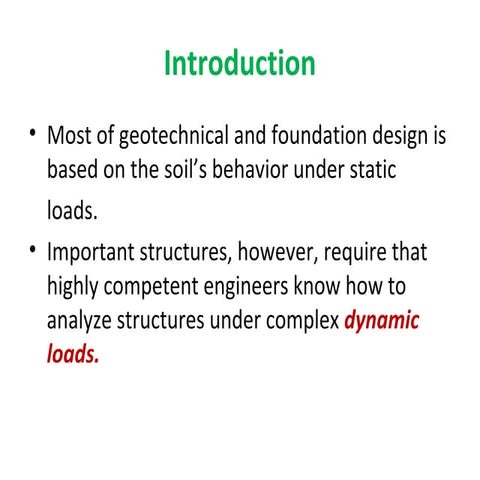 Introduction

• Most of geotechnical and foundation design is based on the soil’s behavior under static loads.

• Important structures, however, require that highly competent engineers know how to analyze structures under complex dynamic loads.